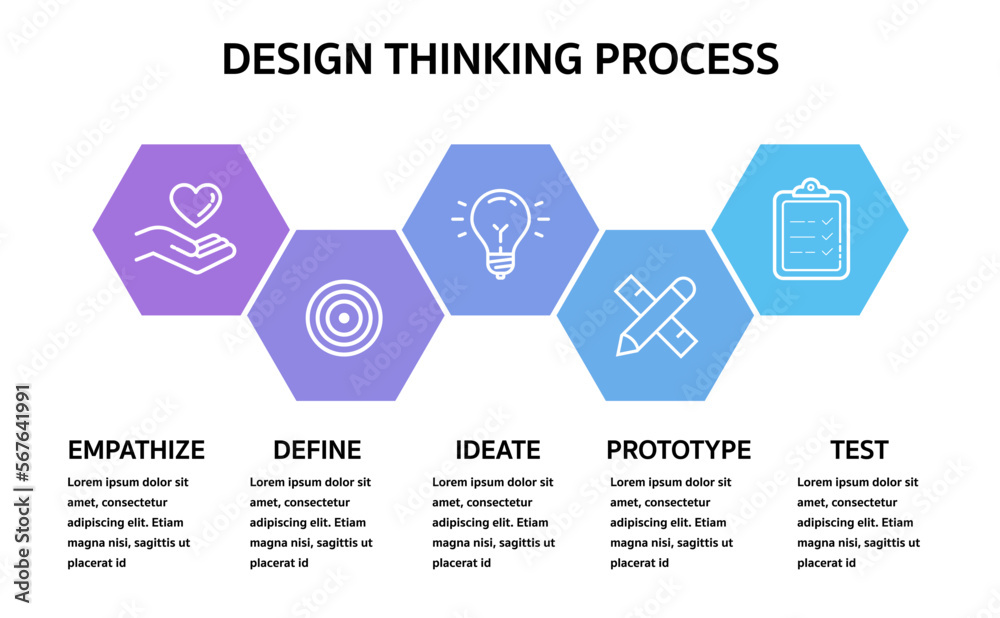 DESIGN THINKING PROCESS

EMPATHIZE
Lorem ipsum dolor sit amet, consectetur adipiscing elit. Etiam magna nisi, sagittis ut placerat id

DEFINE
Lorem ipsum dolor sit amet, consectetur adipiscing elit. Etiam magna nisi, sagittis ut placerat id

IDEATE
Lorem ipsum dolor sit amet, consectetur adipiscing elit. Etiam magna nisi, sagittis ut placerat id

PROTOTYPE
Lorem ipsum dolor sit amet, consectetur adipiscing elit. Etiam magna nisi, sagittis ut placerat id

TEST
Lorem ipsum dolor sit amet, consectetur adipiscing elit. Etiam magna nisi, sagittis ut placerat id

Adobe Stock | #567641991